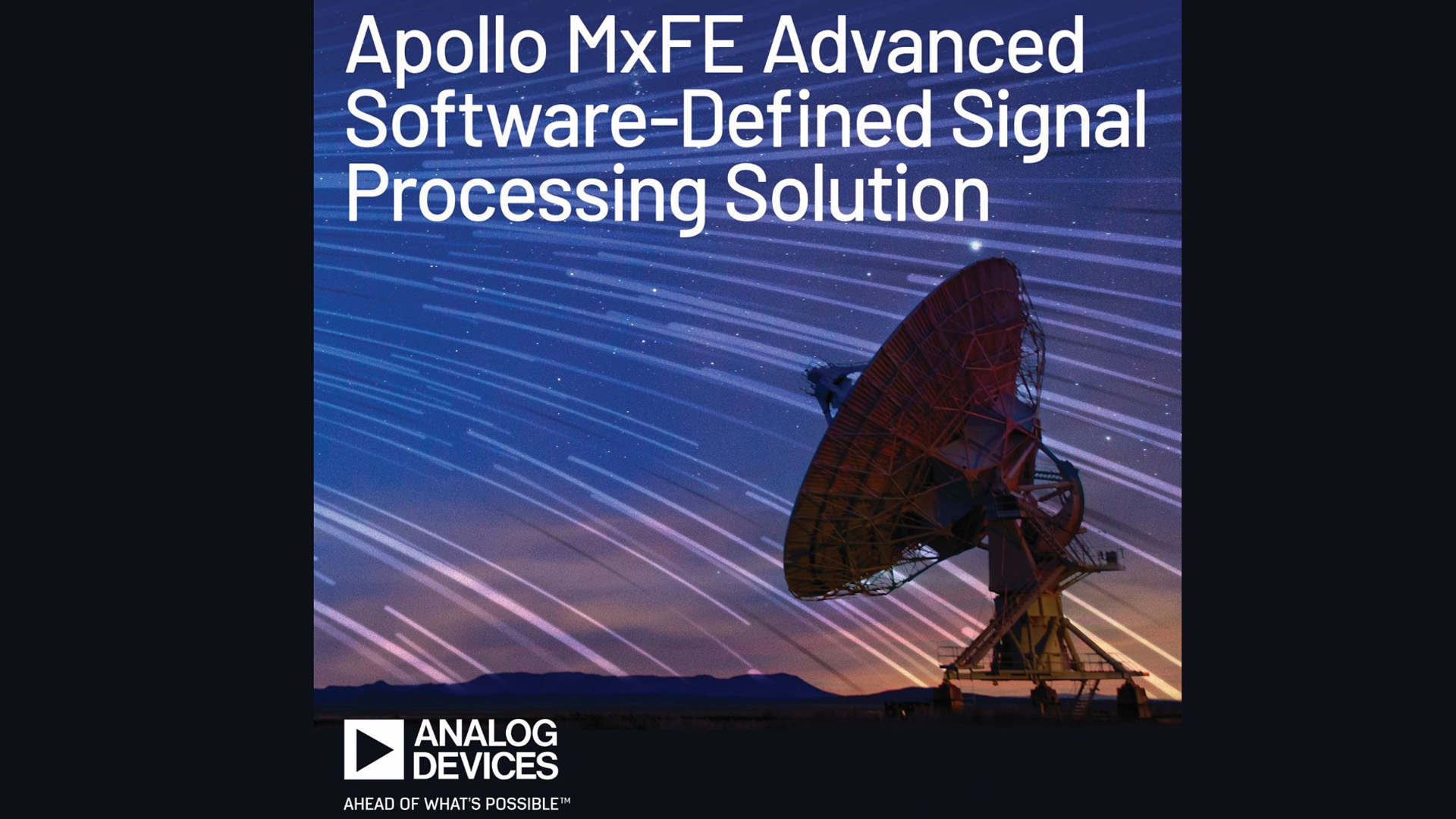 Apollo MxFE Advanced Software-Defined Signal Processing Solution

ANALOG DEVICES

AHEAD OF WHAT'S POSSIBLE™